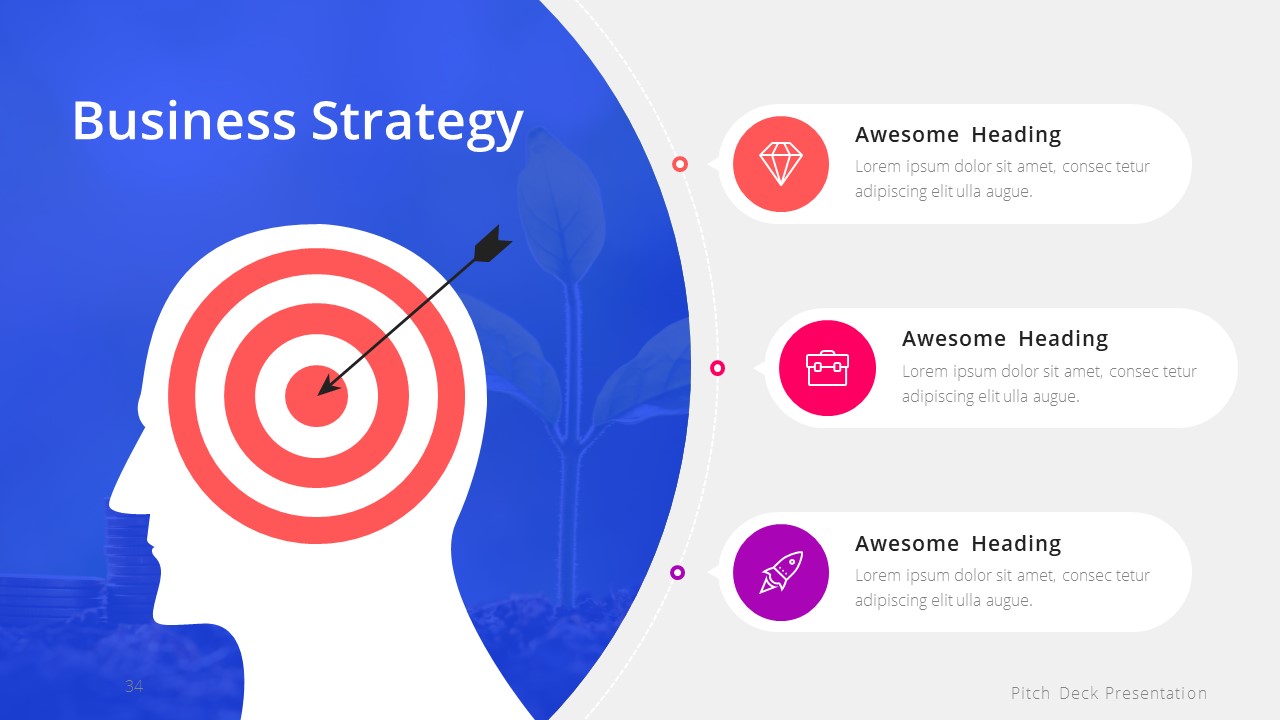 Business Strategy

Awesome Heading
Lorem ipsum dolor sit amet, consec tetur adipiscing elit ulla augue.

Awesome Heading
Lorem ipsum dolor sit amet, consec tetur adipiscing elit ulla augue.

Awesome Heading
Lorem ipsum dolor sit amet, consec tetur adipiscing elit ulla augue.

34

Pitch Deck Presentation